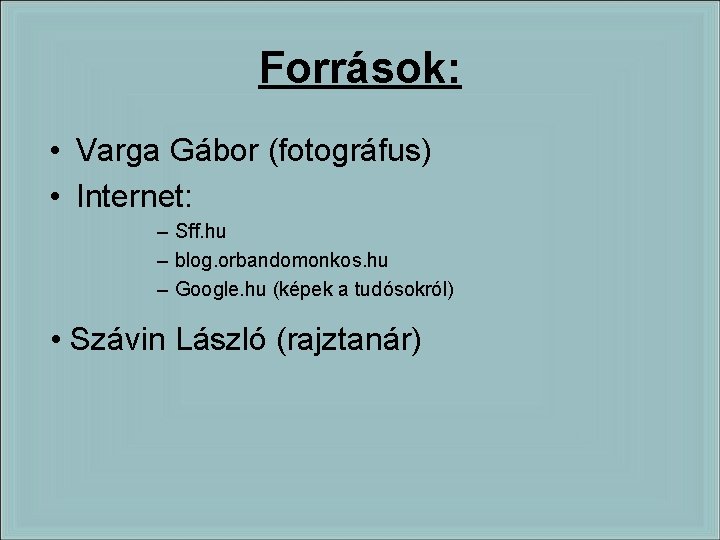 Források:

• Varga Gábor (fotográfus)
• Internet:
  – Sff.hu
  – blog.orbandomonkos.hu
  – Google.hu (képek a tudósokról)
• Szávin László (rajztanár)